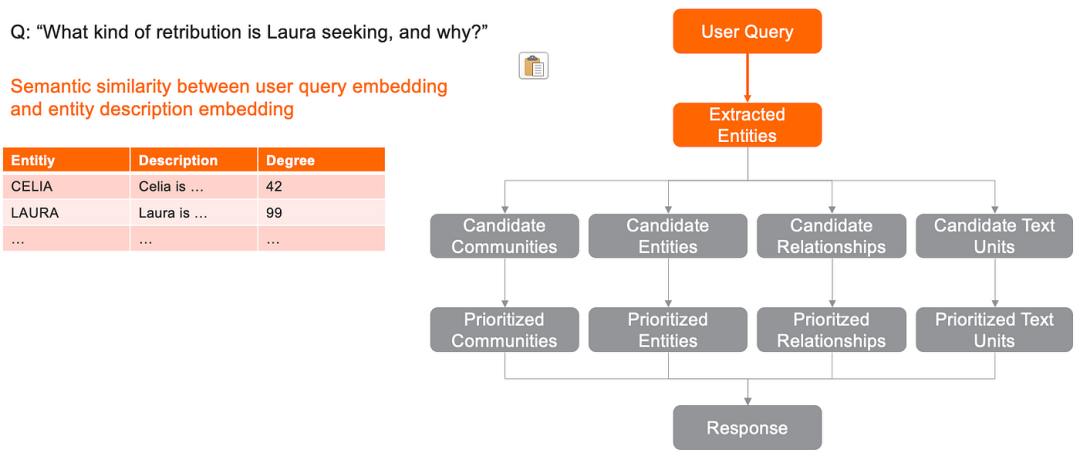 Q: “What kind of retribution is Laura seeking, and why?”

Semantic similarity between user query embedding and entity description embedding

| Entitiy | Description | Degree |
|---|---|---|
| CELIA | Celia is … | 42 |
| LAURA | Laura is … | 99 |
| … | … | … |

User Query

Extracted Entities

Candidate Communities

Candidate Entities

Candidate Relationships

Candidate Text Units

Prioritized Communities

Prioritized Entities

Prioritzed Relationships

Prioritized Text Units

Response